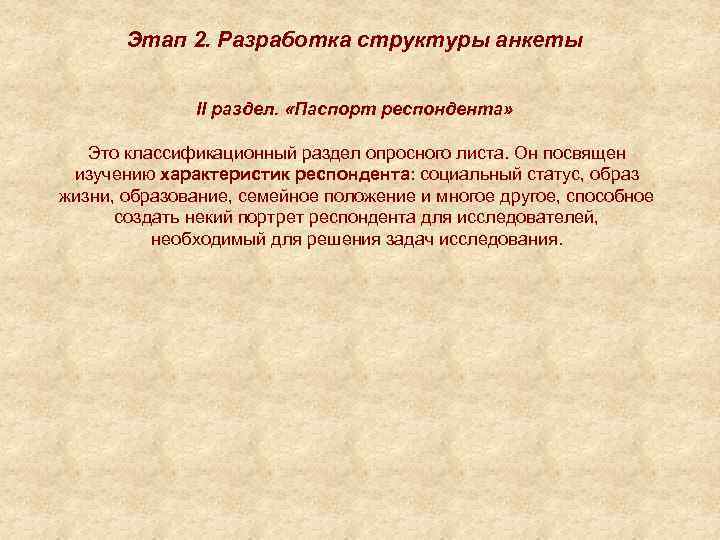 Этап 2. Разработка структуры анкеты

II раздел. «Паспорт респондента»

Это классификационный раздел опросного листа. Он посвящен изучению характеристик респондента: социальный статус, образ жизни, образование, семейное положение и многое другое, способное создать некий портрет респондента для исследователей, необходимый для решения задач исследования.